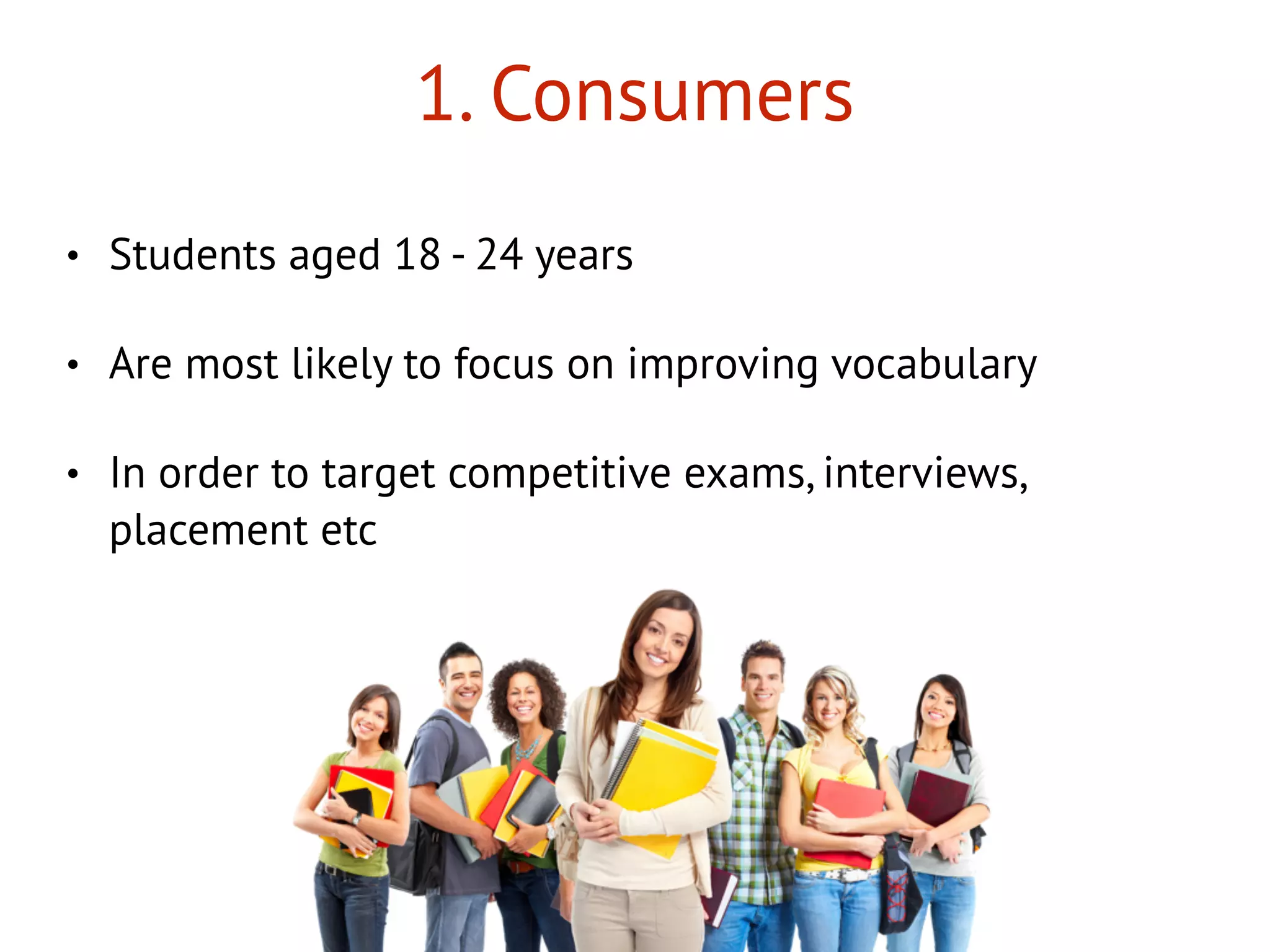 1. Consumers

• Students aged 18 - 24 years

• Are most likely to focus on improving vocabulary

• In order to target competitive exams, interviews, placement etc